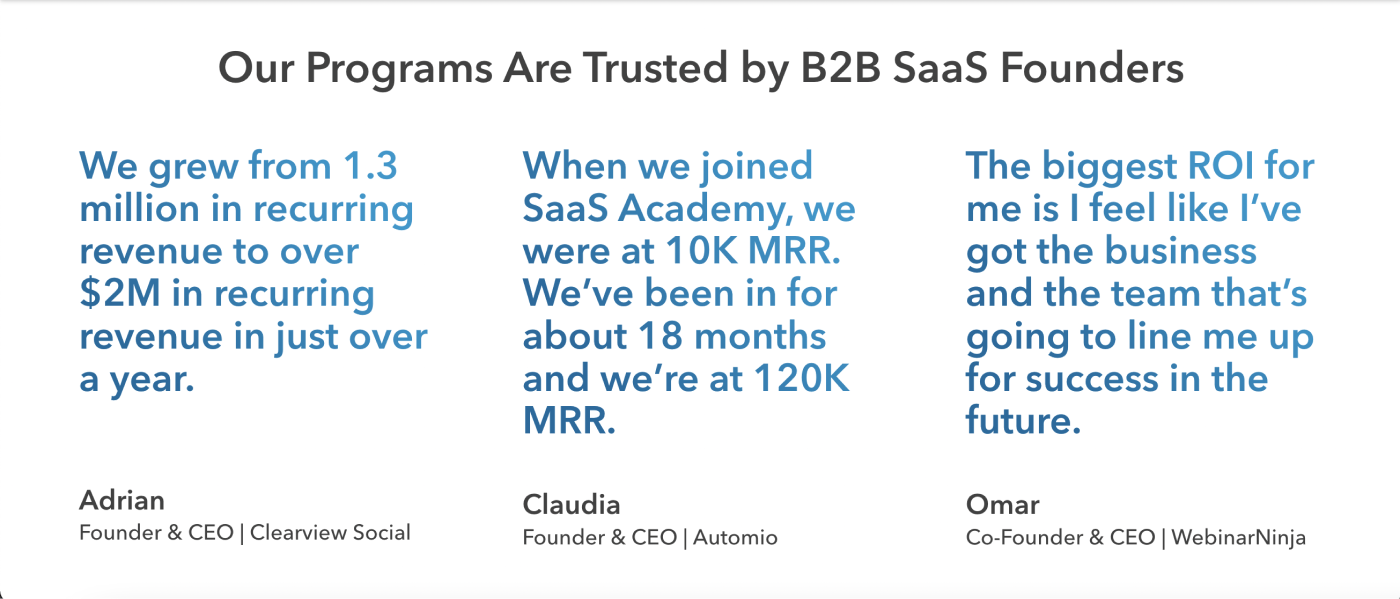 Our Programs Are Trusted by B2B SaaS Founders

We grew from 1.3 million in recurring revenue to over \$2M in recurring revenue in just over a year.

Adrian
Founder & CEO | Clearview Social

When we joined SaaS Academy, we were at 10K MRR. We've been in for about 18 months and we're at 120K MRR.

Claudia
Founder & CEO | Automio

The biggest ROI for me is I feel like I've got the business and the team that's going to line me up for success in the future.

Omar
Co-Founder & CEO | WebinarNinja